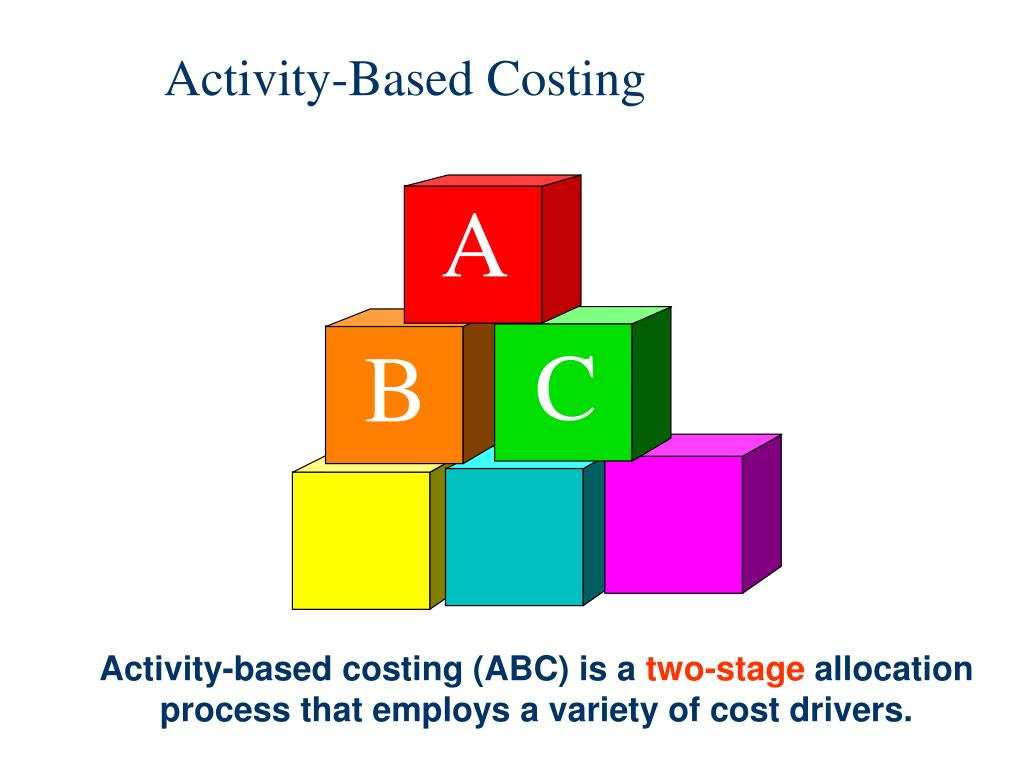 Activity-Based Costing

A

B

C

Activity-based costing (ABC) is a two-stage allocation process that employs a variety of cost drivers.